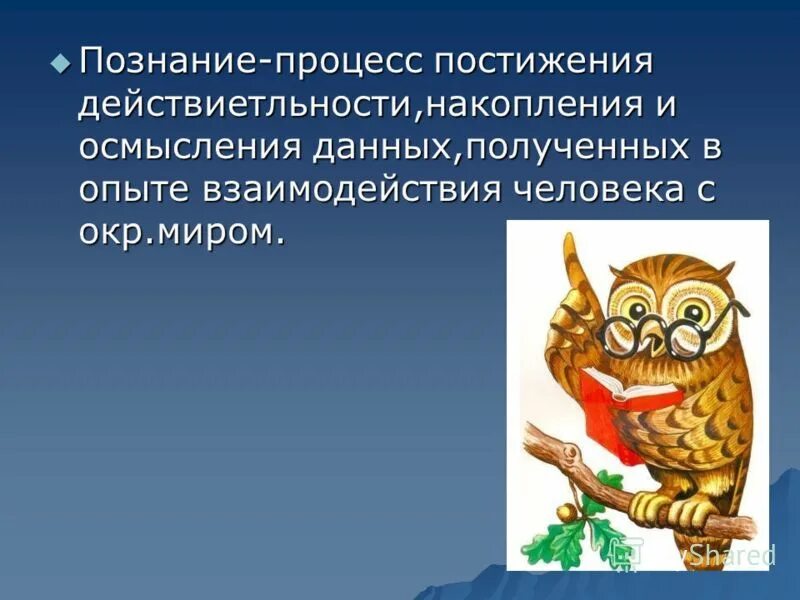 Познание-процесс постижения действиетльности,накопления и осмысления данных,полученных в опыте взаимодействия человека с окр.миром.

MyShared